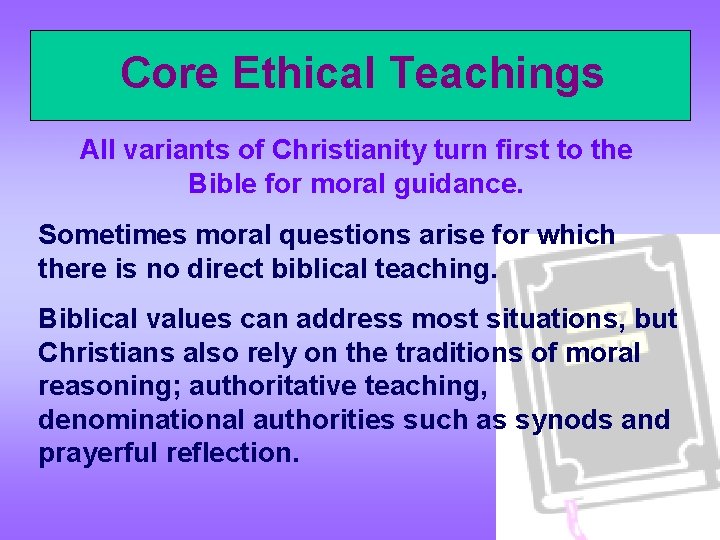 Core Ethical Teachings

All variants of Christianity turn first to the Bible for moral guidance.

Sometimes moral questions arise for which there is no direct biblical teaching.

Biblical values can address most situations, but Christians also rely on the traditions of moral reasoning; authoritative teaching, denominational authorities such as synods and prayerful reflection.